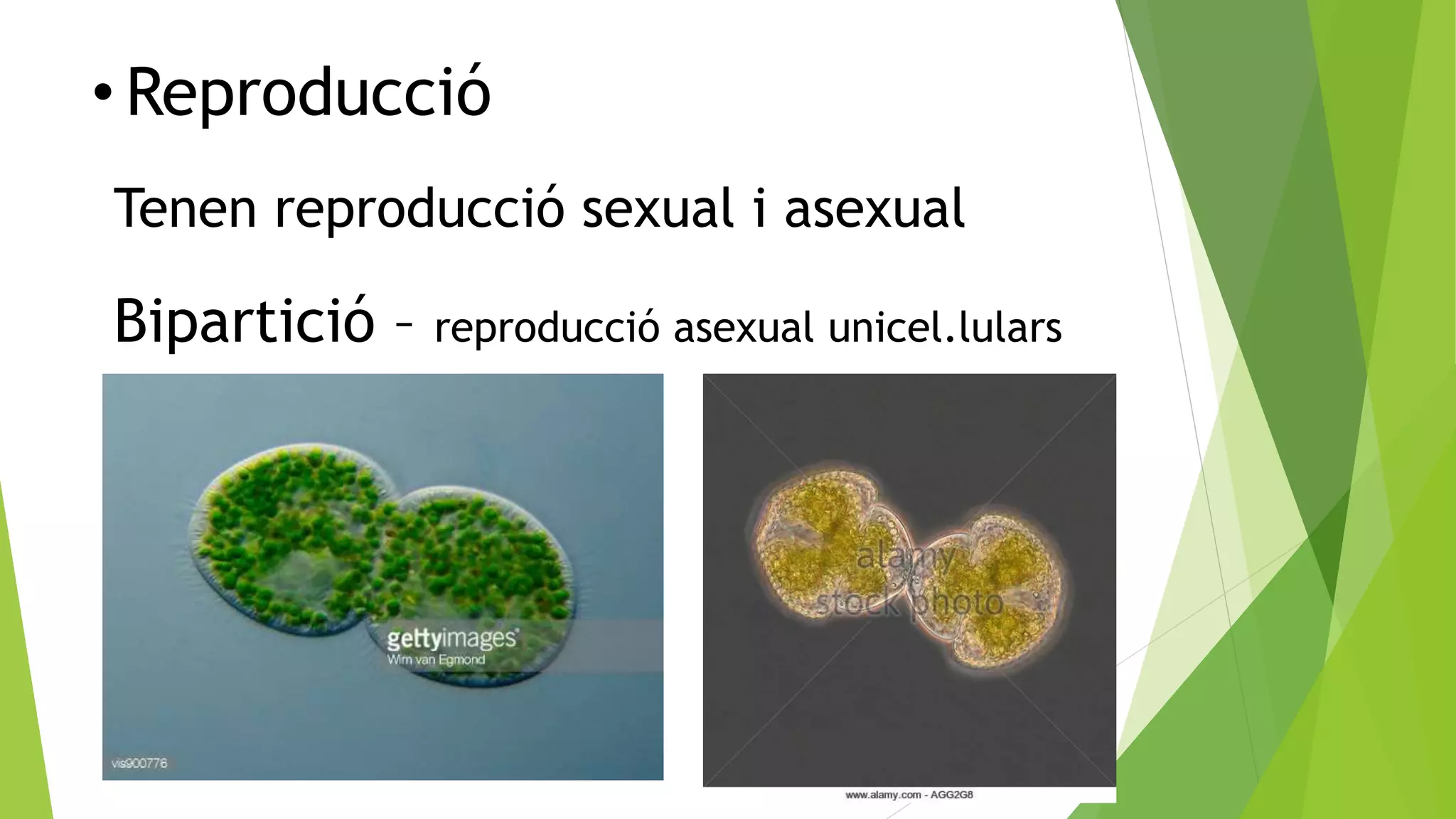 • Reproducció

Tenen reproducció sexual i asexual

Bipartició – reproducció asexual unicel.lulars

gettyimages
Wim van Egmond

vis900776

alamy
stock photo

www.alamy.com - AGG2G8